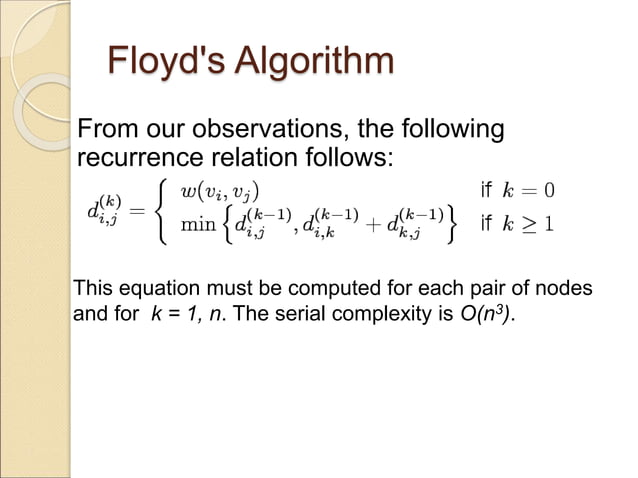 Floyd's Algorithm

From our observations, the following recurrence relation follows:

$d_{i,j}^{(k)} = \begin{cases} w(v_i, v_j) & \text{if } k = 0 \\ \min\left\{d_{i,j}^{(k-1)}, d_{i,k}^{(k-1)} + d_{k,j}^{(k-1)}\right\} & \text{if } k \geq 1 \end{cases}$

This equation must be computed for each pair of nodes and for $k = 1, n$. The serial complexity is $O(n^3)$.